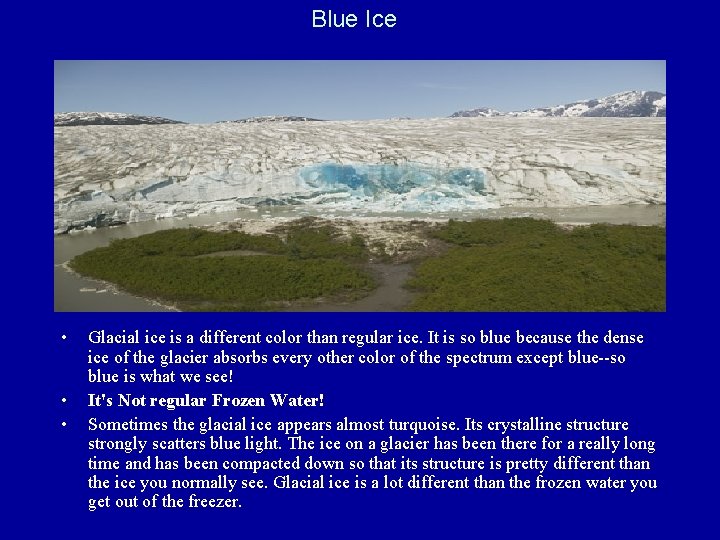 Blue Ice

• Glacial ice is a different color than regular ice. It is so blue because the dense ice of the glacier absorbs every other color of the spectrum except blue--so blue is what we see!

• It's Not regular Frozen Water!

• Sometimes the glacial ice appears almost turquoise. Its crystalline structure strongly scatters blue light. The ice on a glacier has been there for a really long time and has been compacted down so that its structure is pretty different than the ice you normally see. Glacial ice is a lot different than the frozen water you get out of the freezer.